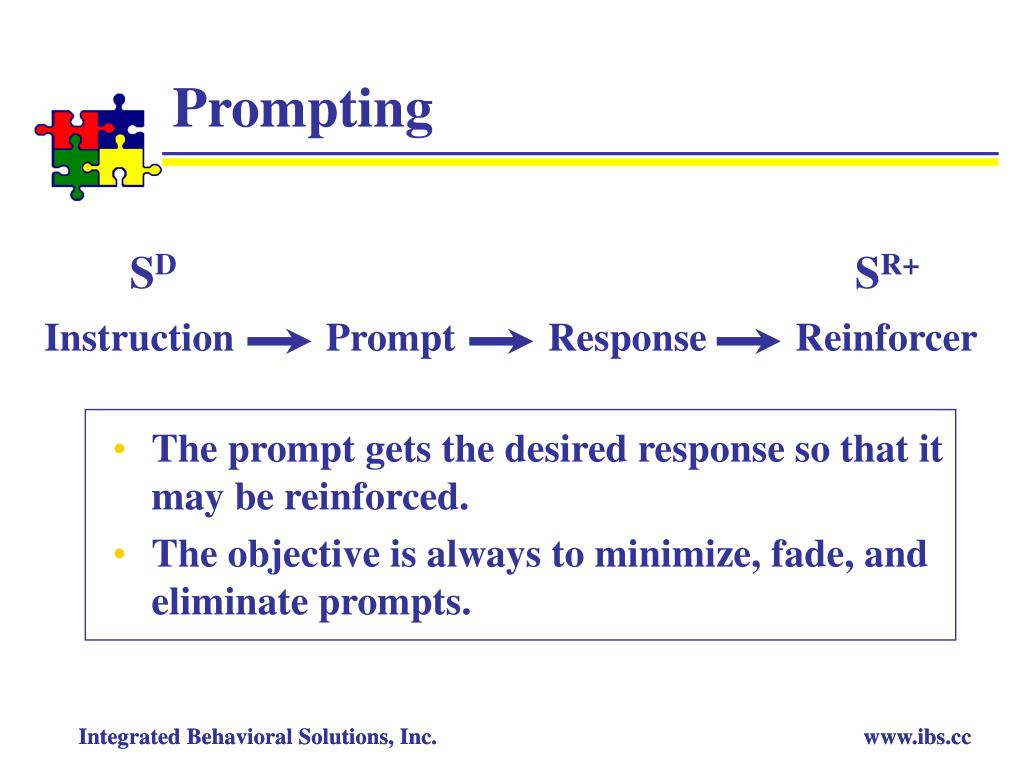 Prompting

$S^D$

$S^{R+}$

Instruction → Prompt → Response → Reinforcer

• The prompt gets the desired response so that it may be reinforced.
• The objective is always to minimize, fade, and eliminate prompts.

Integrated Behavioral Solutions, Inc.

www.ibs.cc